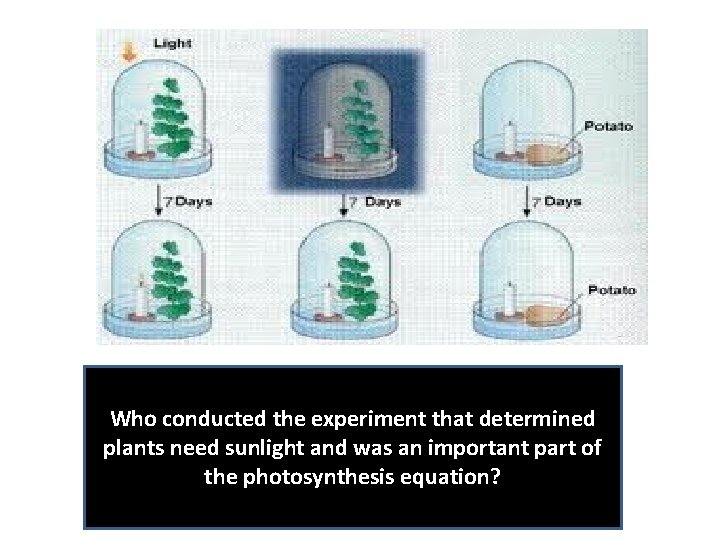 Light

Potato

7 Days

7 Days

7 Days

Potato

Who conducted the experiment that determined plants need sunlight and was an important part of the photosynthesis equation?